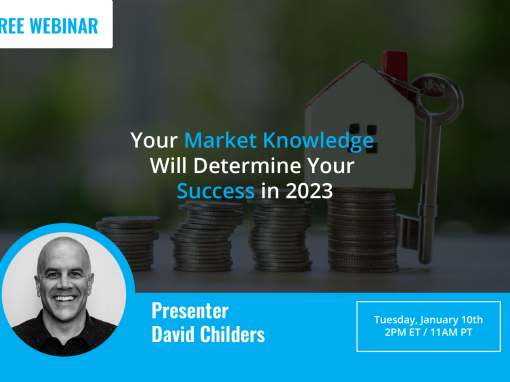 REE WEBINAR

Your Market Knowledge Will Determine Your Success in 2023

Presenter
David Childers

Tuesday, January 10th
2PM ET / 11AM PT